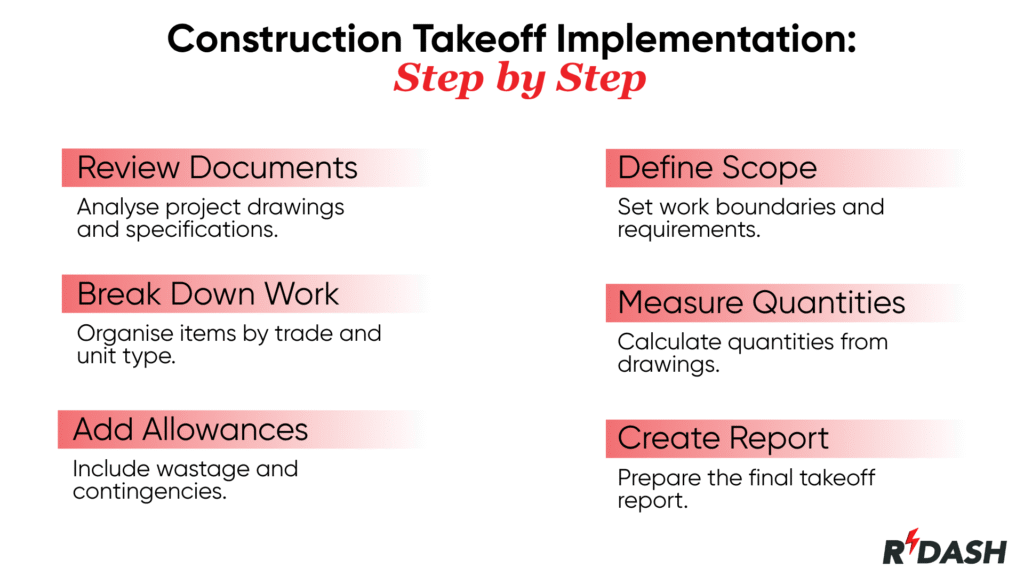 Construction Takeoff Implementation:
Step by Step

Review Documents
Analyse project drawings and specifications.

Break Down Work
Organise items by trade and unit type.

Add Allowances
Include wastage and contingencies.

Define Scope
Set work boundaries and requirements.

Measure Quantities
Calculate quantities from drawings.

Create Report
Prepare the final takeoff report.

RDASH